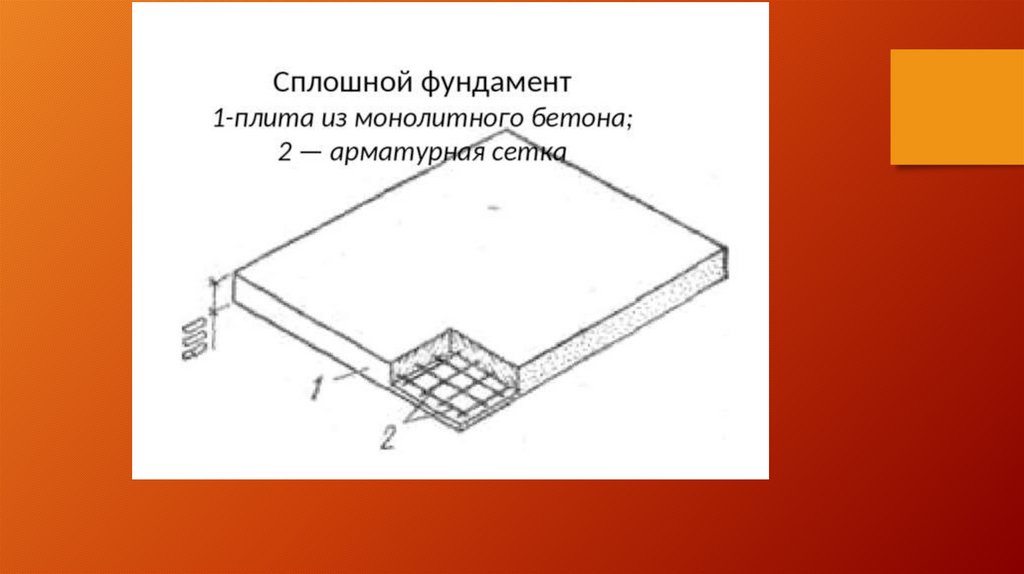 Сплошной фундамент
1-плита из монолитного бетона;
2 — арматурная сетка

800

1

2